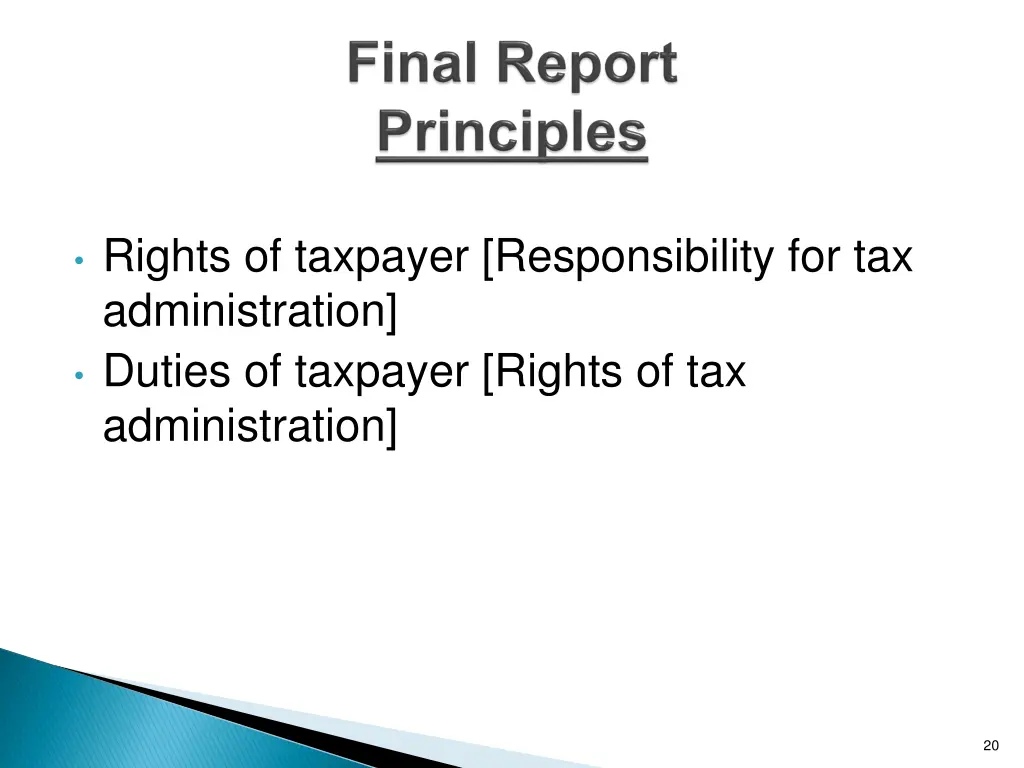 Final Report
Principles

• Rights of taxpayer [Responsibility for tax administration]
• Duties of taxpayer [Rights of tax administration]

20